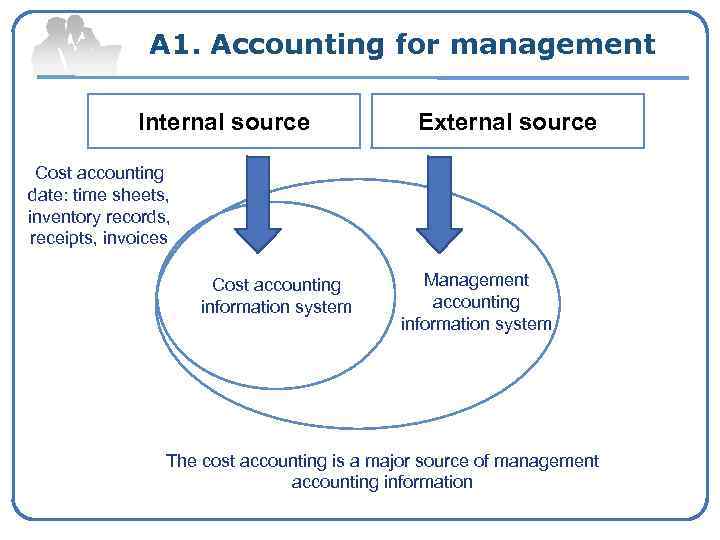 A1. Accounting for management

Internal source

External source

Cost accounting date: time sheets, inventory records, receipts, invoices

Cost accounting information system

Management accounting information system

The cost accounting is a major source of management accounting information